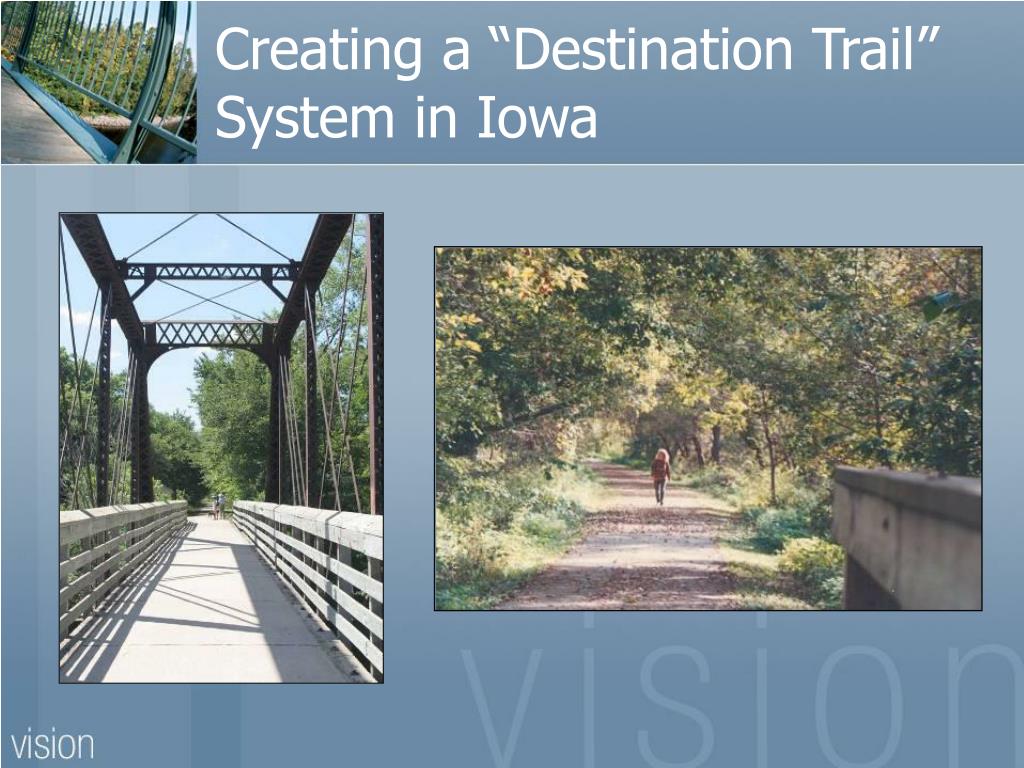 Creating a “Destination Trail” System in Iowa

vision

vision